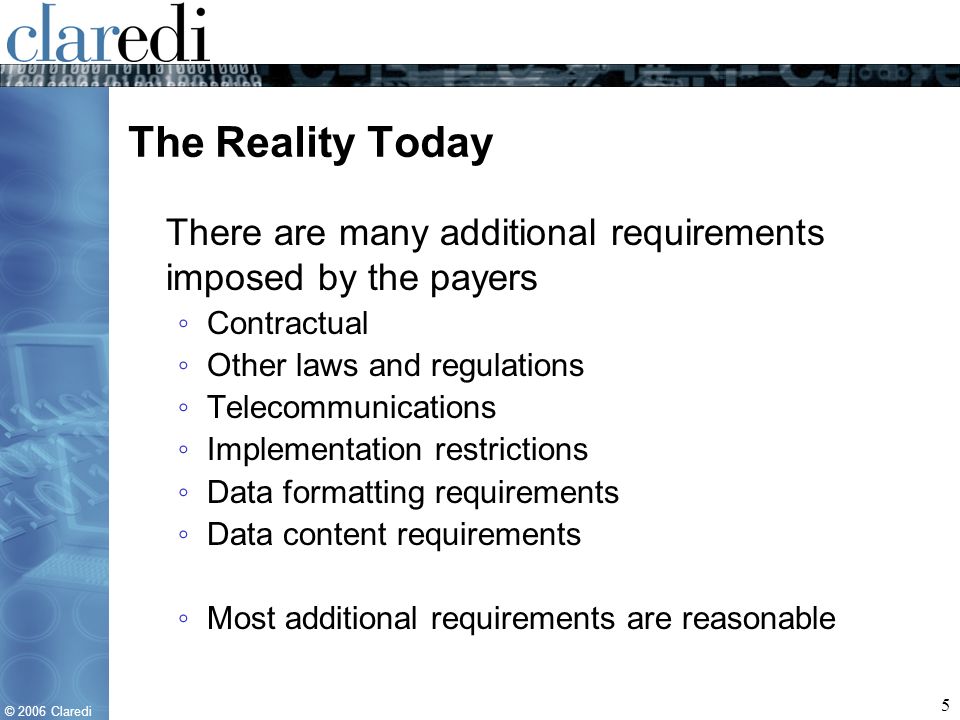 claredi

The Reality Today

There are many additional requirements imposed by the payers

◦ Contractual
◦ Other laws and regulations
◦ Telecommunications
◦ Implementation restrictions
◦ Data formatting requirements
◦ Data content requirements

◦ Most additional requirements are reasonable

© 2006 Claredi

5